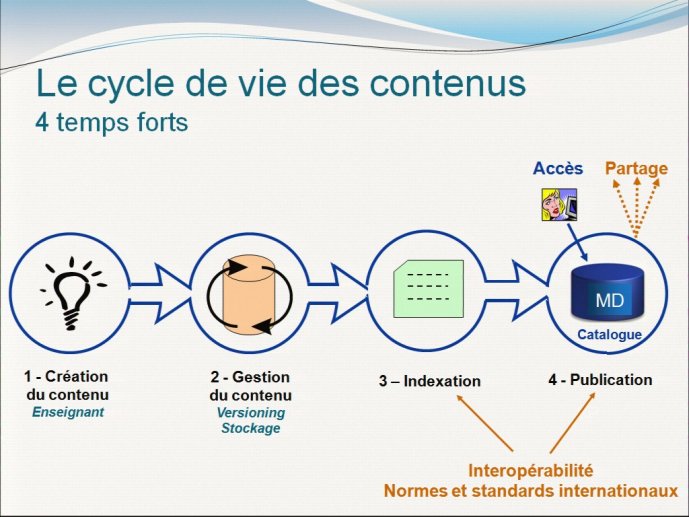 Le cycle de vie des contenus
4 temps forts

Accès
Partage

MD
Catalogue

1 - Création du contenu
Enseignant

2 - Gestion du contenu
Versioning
Stockage

3 – Indexation

4 - Publication

Interopérabilité
Normes et standards internationaux